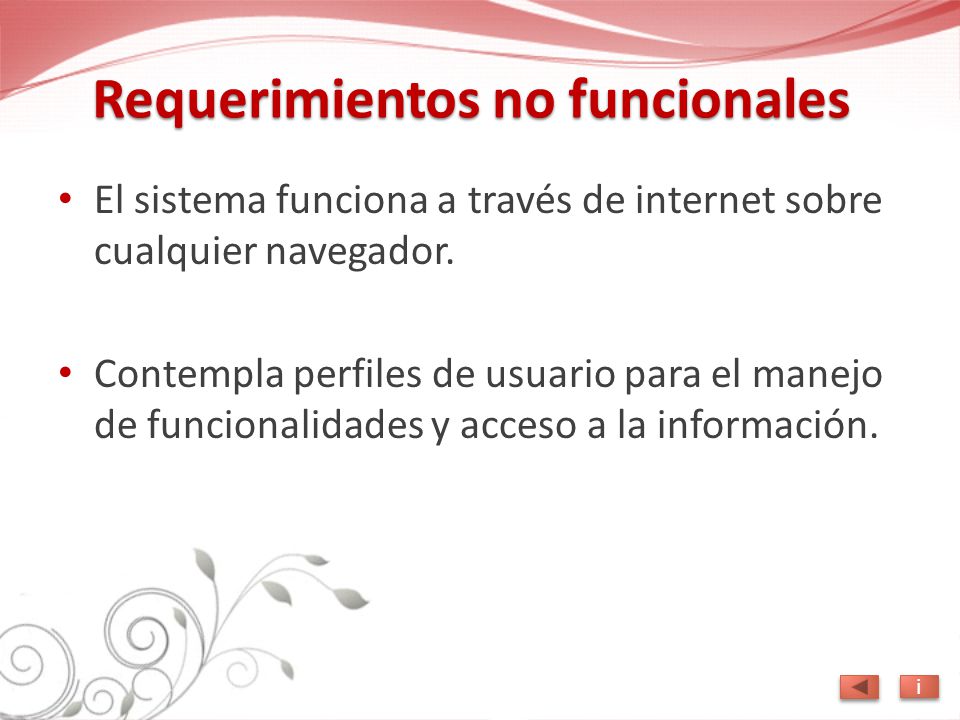 Requerimientos no funcionales

• El sistema funciona a través de internet sobre cualquier navegador.

• Contempla perfiles de usuario para el manejo de funcionalidades y acceso a la información.

i